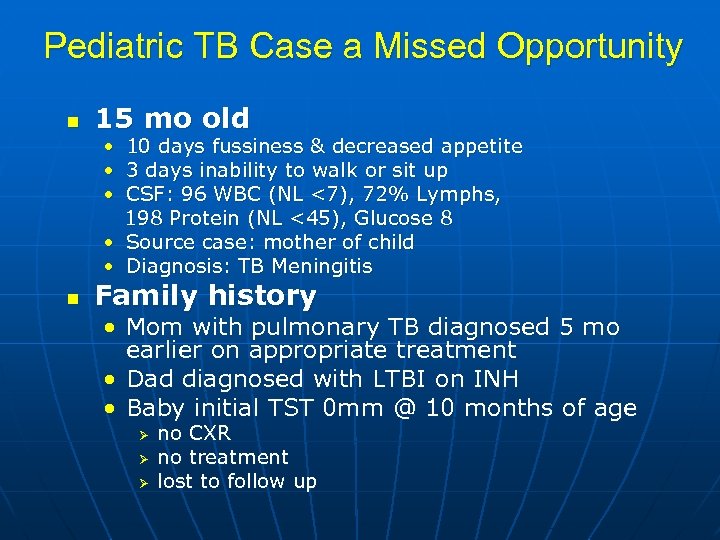 Pediatric TB Case a Missed Opportunity

- 15 mo old
  - 10 days fussiness & decreased appetite
  - 3 days inability to walk or sit up
  - CSF: 96 WBC (NL <7), 72% Lymphs, 198 Protein (NL <45), Glucose 8
  - Source case: mother of child
  - Diagnosis: TB Meningitis
- Family history
  - Mom with pulmonary TB diagnosed 5 mo earlier on appropriate treatment
  - Dad diagnosed with LTBI on INH
  - Baby initial TST 0mm @ 10 months of age
    - no CXR
    - no treatment
    - lost to follow up